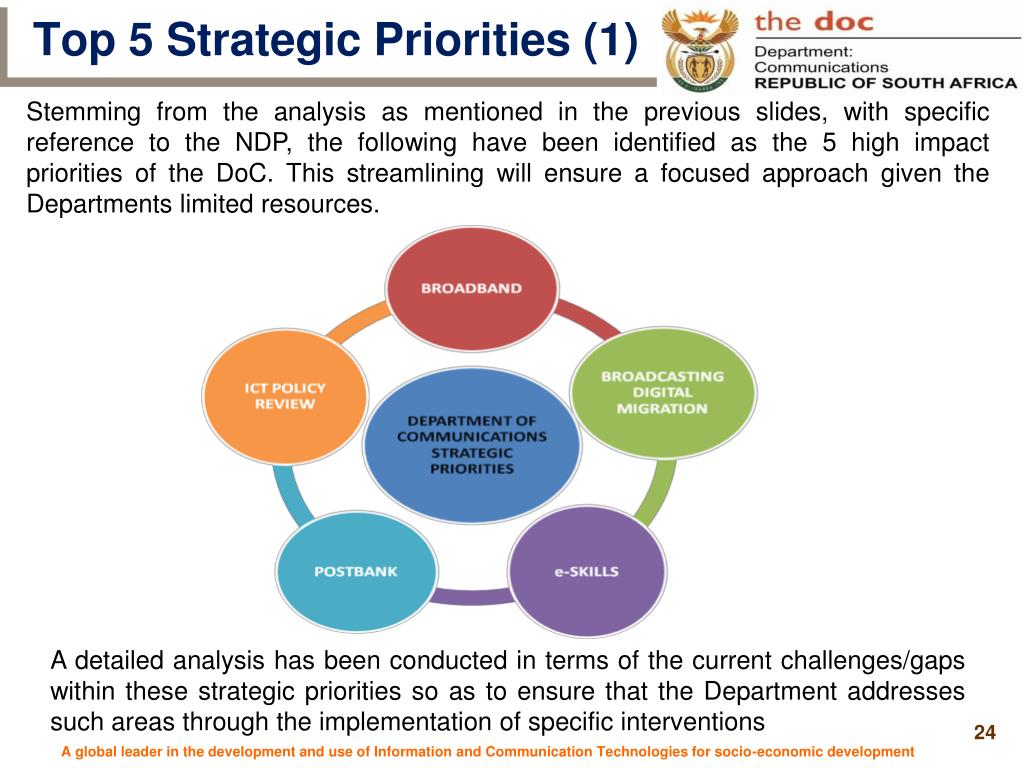 Top 5 Strategic Priorities (1)

the doc
Department:
Communications
REPUBLIC OF SOUTH AFRICA

Stemming from the analysis as mentioned in the previous slides, with specific reference to the NDP, the following have been identified as the 5 high impact priorities of the DoC. This streamlining will ensure a focused approach given the Departments limited resources.

BROADBAND

BROADCASTING DIGITAL MIGRATION

e-SKILLS

POSTBANK

ICT POLICY REVIEW

DEPARTMENT OF COMMUNICATIONS STRATEGIC PRIORITIES

A detailed analysis has been conducted in terms of the current challenges/gaps within these strategic priorities so as to ensure that the Department addresses such areas through the implementation of specific interventions

24

A global leader in the development and use of Information and Communication Technologies for socio-economic development